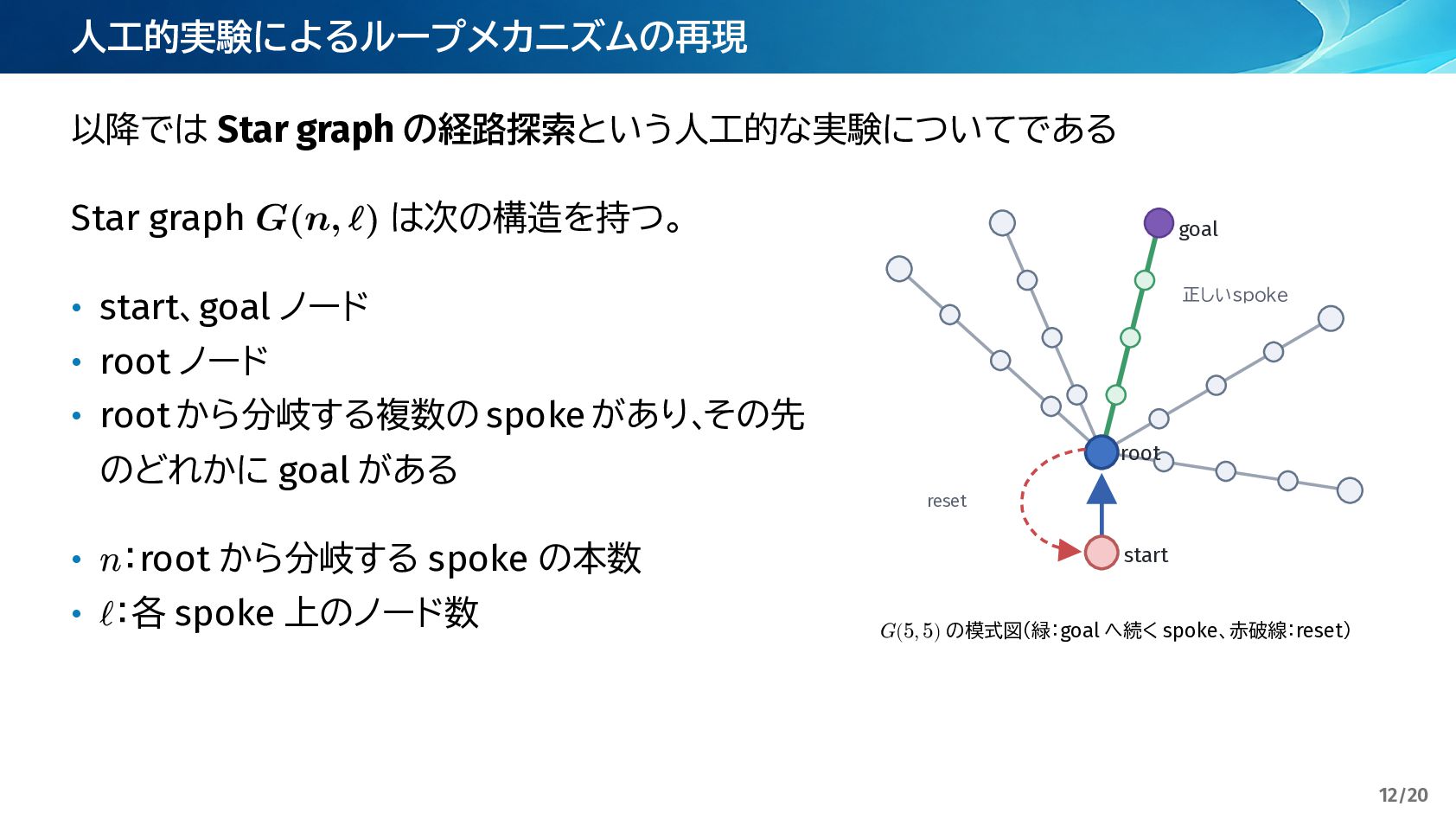 人工的実験によるループメカニズムの再現

以降では Star graph の経路探索という人工的な実験についてである

Star graph $G(n, \ell)$ は次の構造を持つ。

• start、goal ノード
• root ノード
• root から分岐する複数の spoke があり、その先のどれかに goal がある

• $n$：root から分岐する spoke の本数
• $\ell$：各 spoke 上のノード数

goal
正しいspoke
root
reset
start

$G(5, 5)$ の模式図（緑：goal へ続く spoke、赤破線：reset）

12/20